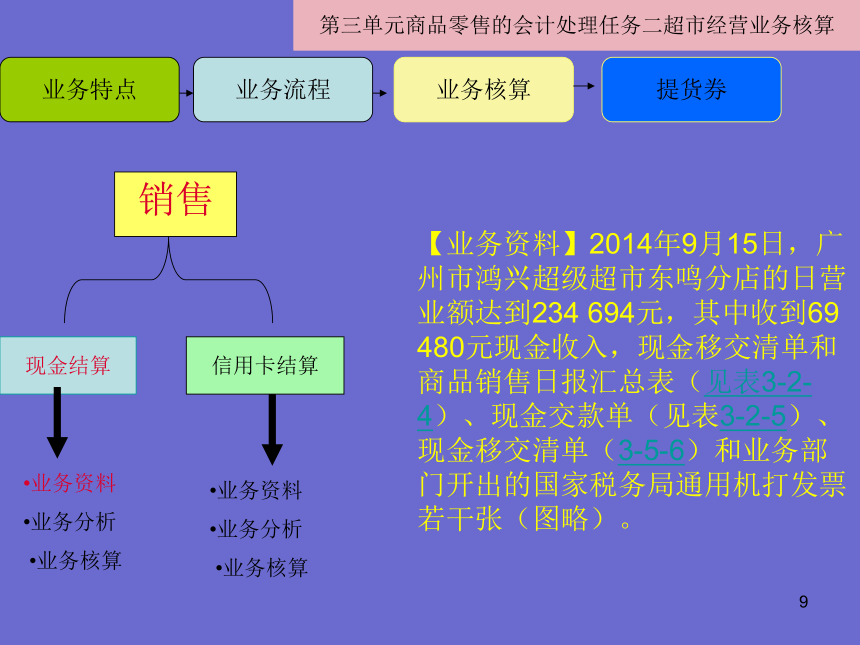 第三单元商品零售的会计处理任务二超市经营业务核算

业务特点

业务流程

业务核算

提货券

销售

现金结算

信用卡结算

•业务资料
•业务分析
•业务核算

•业务资料
•业务分析
•业务核算

【业务资料】2014年9月15日，广州市鸿兴超级超市东鸣分店的日营业额达到234 694元，其中收到69 480元现金收入，现金移交清单和商品销售日报汇总表（见表3-2-4）、现金交款单（见表3-2-5）、现金移交清单（3-5-6）和业务部门开出的国家税务局通用机打发票若干张（图略）。

9